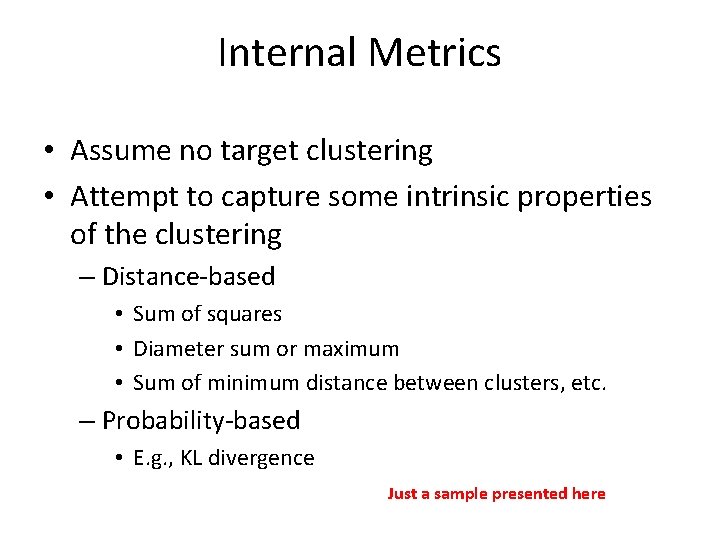 Internal Metrics

• Assume no target clustering
• Attempt to capture some intrinsic properties of the clustering
– Distance-based
• Sum of squares
• Diameter sum or maximum
• Sum of minimum distance between clusters, etc.
– Probability-based
• E.g., KL divergence

Just a sample presented here